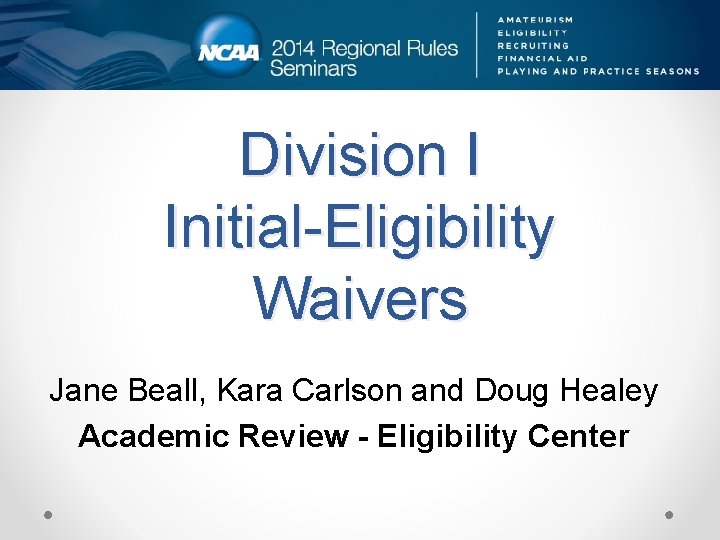 NCAA 2014 Regional Rules Seminars

AMATEURISM
ELIGIBILITY
RECRUITING
FINANCIAL AID
PLAYING AND PRACTICE SEASONS

Division I Initial-Eligibility Waivers

Jane Beall, Kara Carlson and Doug Healey

Academic Review - Eligibility Center